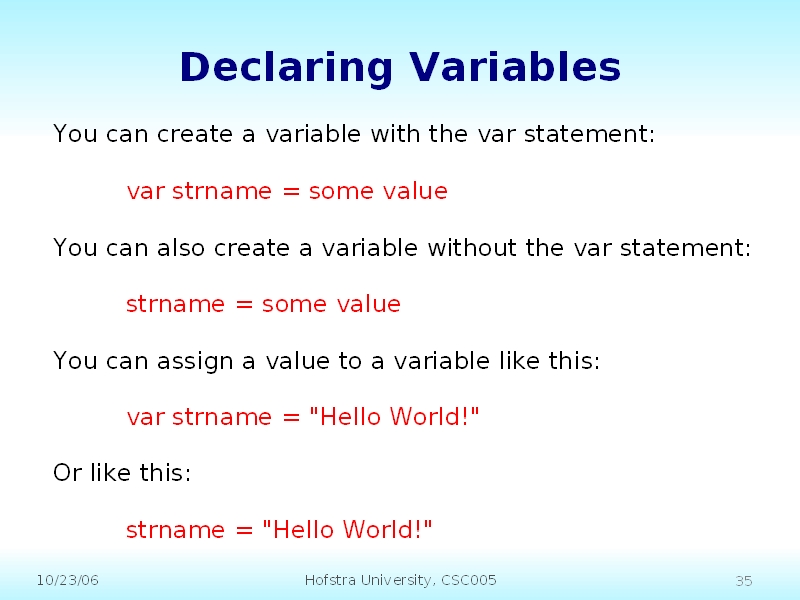 Declaring Variables

You can create a variable with the var statement:

var strname = some value

You can also create a variable without the var statement:

strname = some value

You can assign a value to a variable like this:

var strname = "Hello World!"

Or like this:

strname = "Hello World!"

10/23/06

Hofstra University, CSC005

35